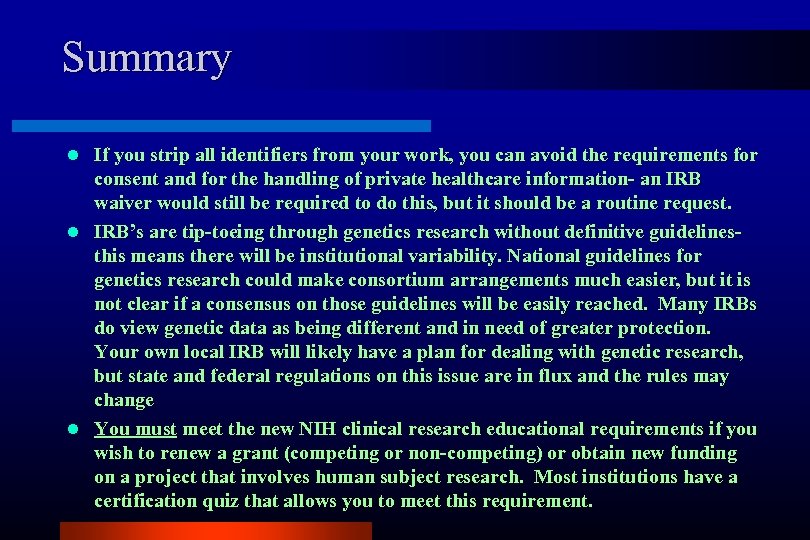 Summary

- If you strip all identifiers from your work, you can avoid the requirements for consent and for the handling of private healthcare information- an IRB waiver would still be required to do this, but it should be a routine request.
- IRB's are tip-toeing through genetics research without definitive guidelines- this means there will be institutional variability. National guidelines for genetics research could make consortium arrangements much easier, but it is not clear if a consensus on those guidelines will be easily reached. Many IRBs do view genetic data as being different and in need of greater protection. Your own local IRB will likely have a plan for dealing with genetic research, but state and federal regulations on this issue are in flux and the rules may change
- You must meet the new NIH clinical research educational requirements if you wish to renew a grant (competing or non-competing) or obtain new funding on a project that involves human subject research. Most institutions have a certification quiz that allows you to meet this requirement.